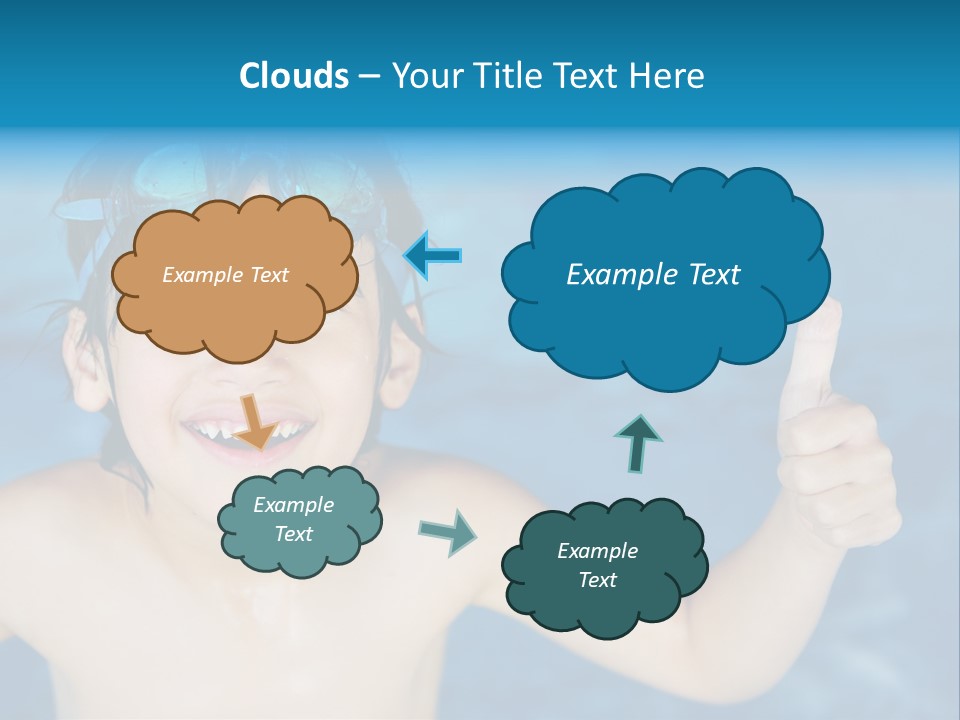 Clouds – Your Title Text Here

Example Text

Example Text

Example Text

Example Text